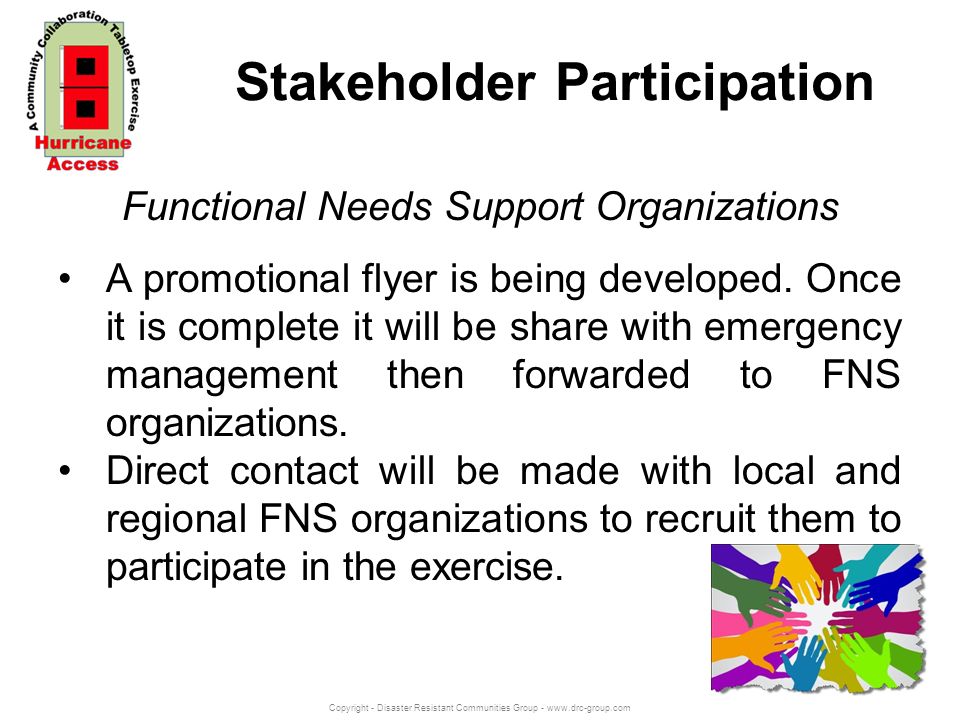 A Community Collaboration Tabletop Exercise
Hurricane Access

Stakeholder Participation

Functional Needs Support Organizations

• A promotional flyer is being developed. Once it is complete it will be share with emergency management then forwarded to FNS organizations.
• Direct contact will be made with local and regional FNS organizations to recruit them to participate in the exercise.

Copyright - Disaster Resistant Communities Group - www.drc-group.com